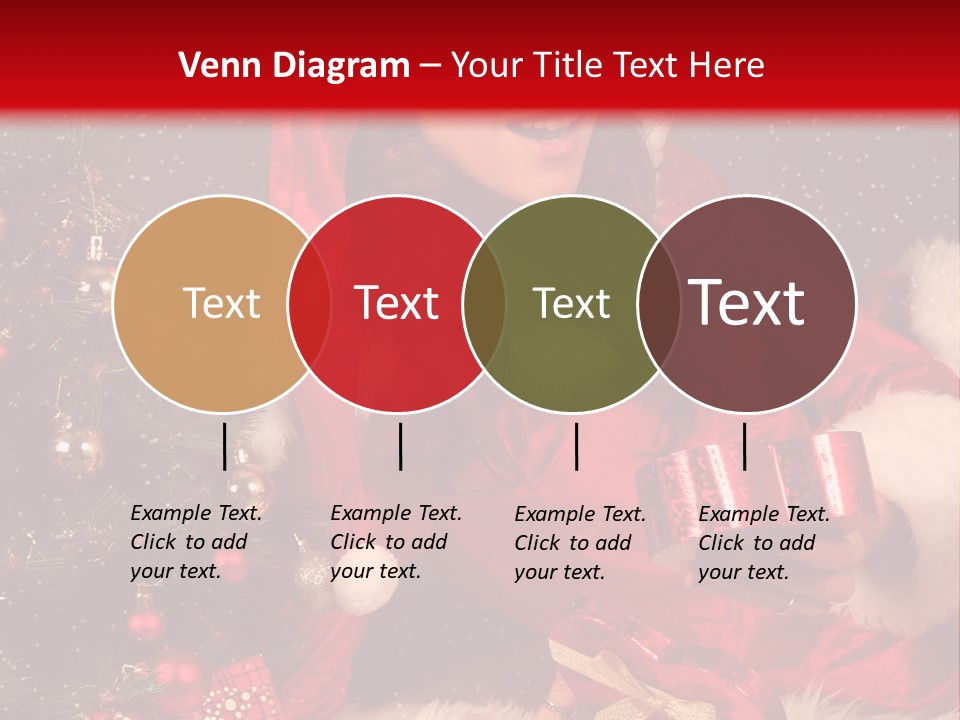 Venn Diagram – Your Title Text Here

Text

Text

Text

Text

Example Text. Click to add your text.

Example Text. Click to add your text.

Example Text. Click to add your text.

Example Text. Click to add your text.